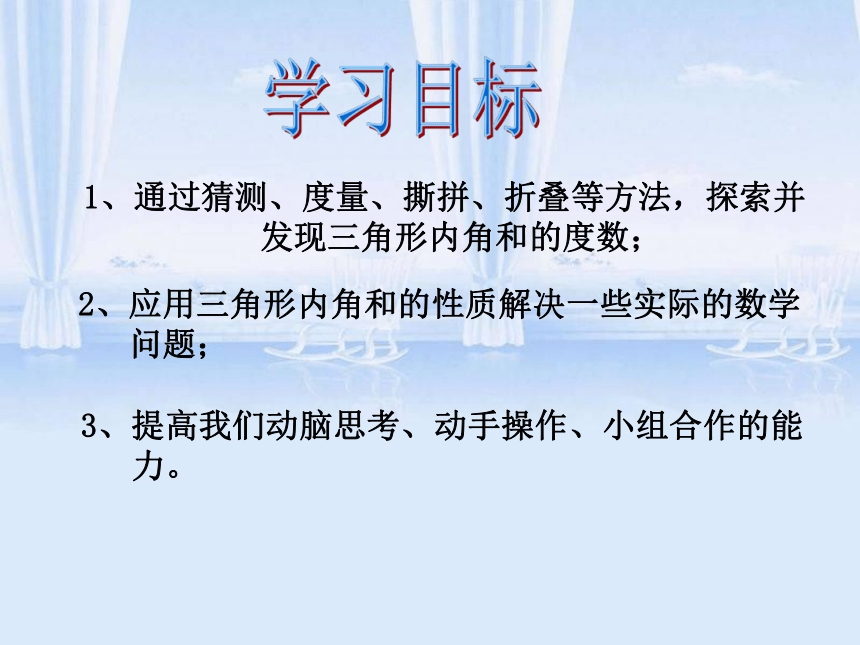 学习目标

1、通过猜测、度量、撕拼、折叠等方法，探索并发现三角形内角和的度数；

2、应用三角形内角和的性质解决一些实际的数学问题；

3、提高我们动脑思考、动手操作、小组合作的能力。